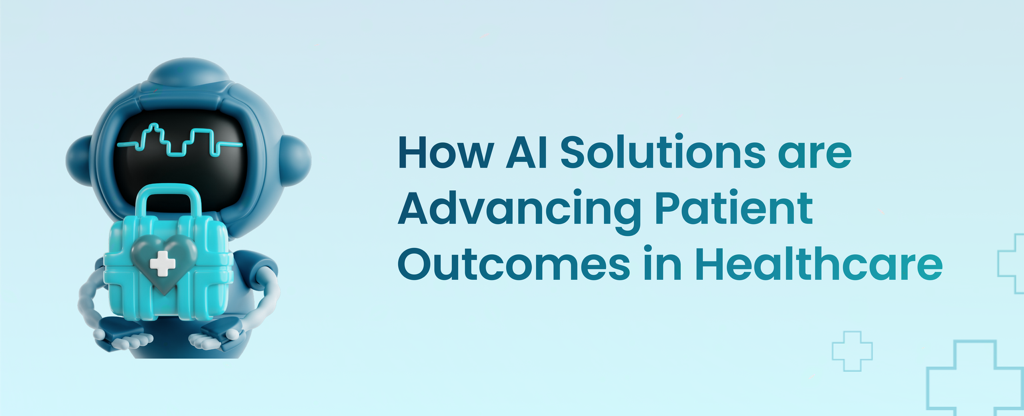 How AI Solutions are Advancing Patient Outcomes in Healthcare